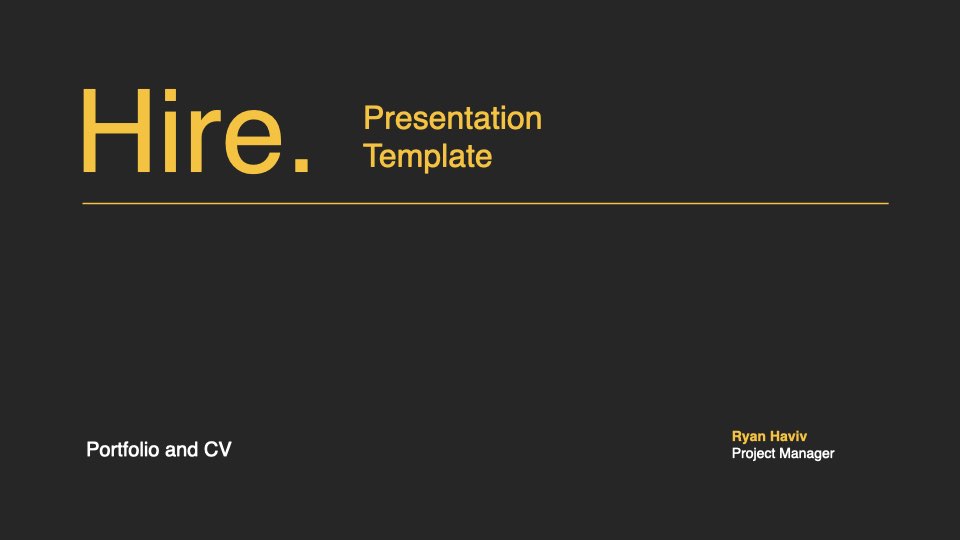 Hire.

Presentation Template

Portfolio and CV

Ryan Haviv
Project Manager